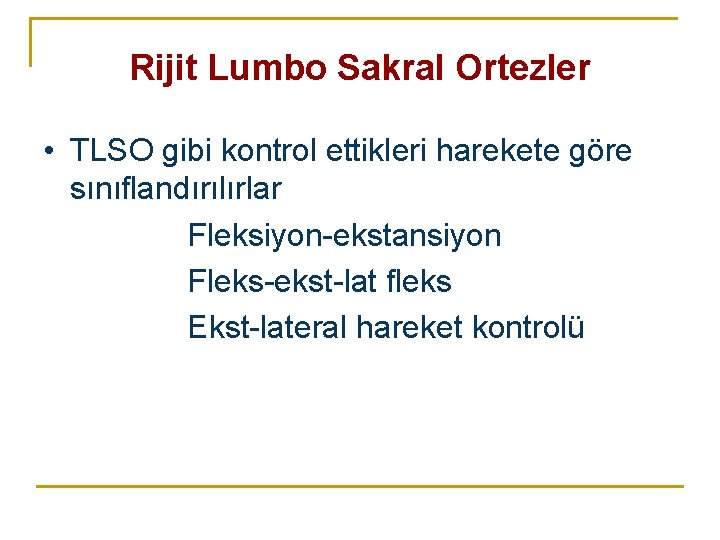 Rijit Lumbo Sakral Ortezler

• TLSO gibi kontrol ettikleri harekete göre sınıflandırılırlar

Fleksiyon-ekstansiyon
Fleks-ekst-lat fleks
Ekst-lateral hareket kontrolü